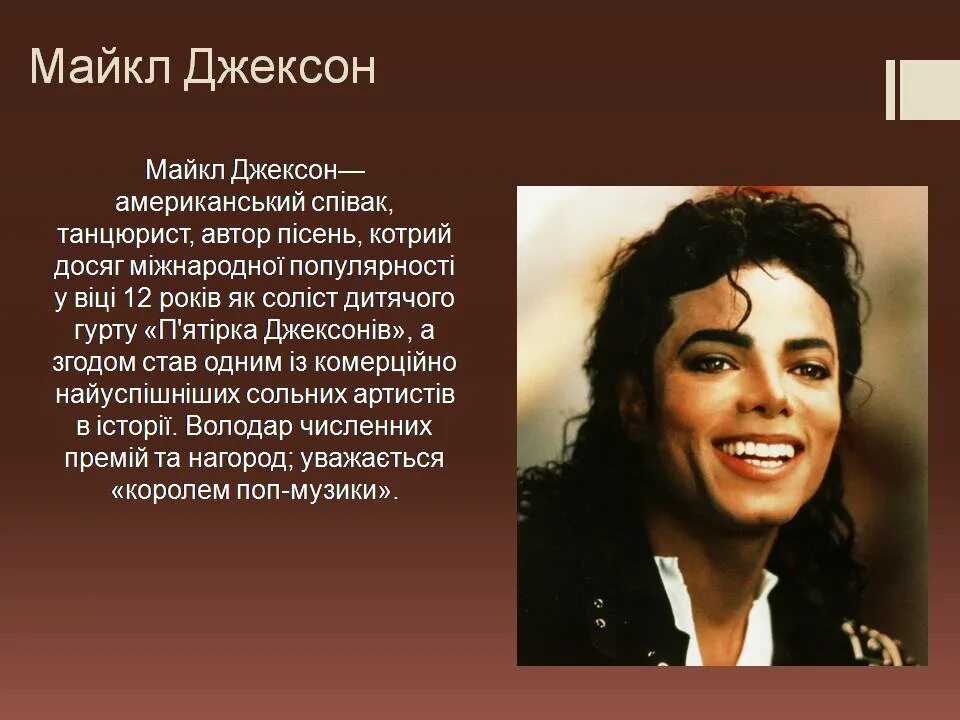 Майкл Джексон

Майкл Джексон— американський співак, танцюрист, автор пісень, котрий досяг міжнародної популярності у віці 12 років як соліст дитячого гурту «П'ятірка Джексонів», а згодом став одним із комерційно найуспішніших сольних артистів в історії. Володар численних премій та нагород; уважається «королем поп-музики».